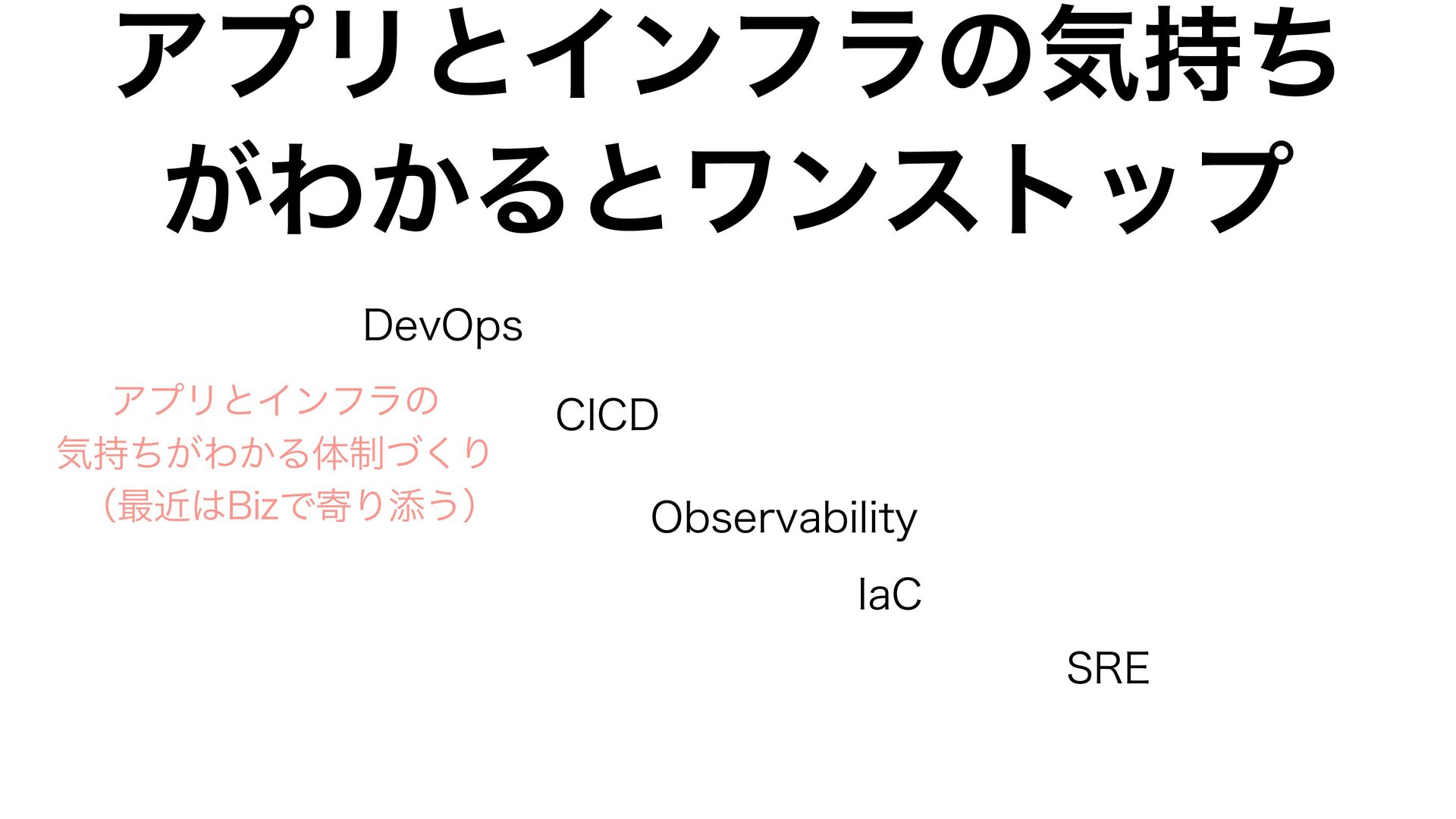 アプリとインフラの気持ちがわかるとワンストップ

DevOps

アプリとインフラの気持ちがわかる体制づくり（最近はBizで寄り添う）

CICD

Observability

IaC

SRE